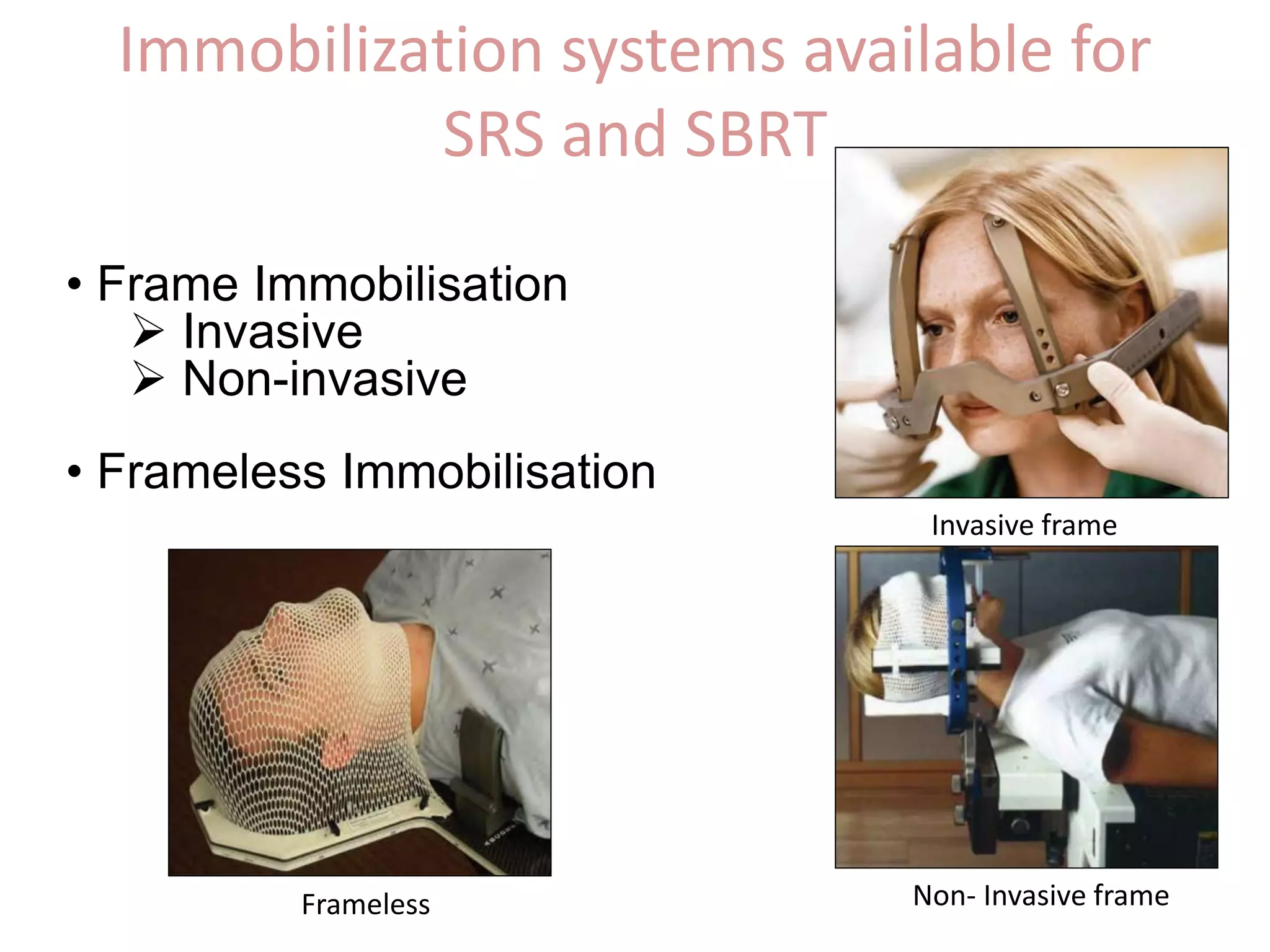 Immobilization systems available for SRS and SBRT

• Frame Immobilisation
➢ Invasive
➢ Non-invasive

• Frameless Immobilisation

Invasive frame

Frameless

Non- Invasive frame